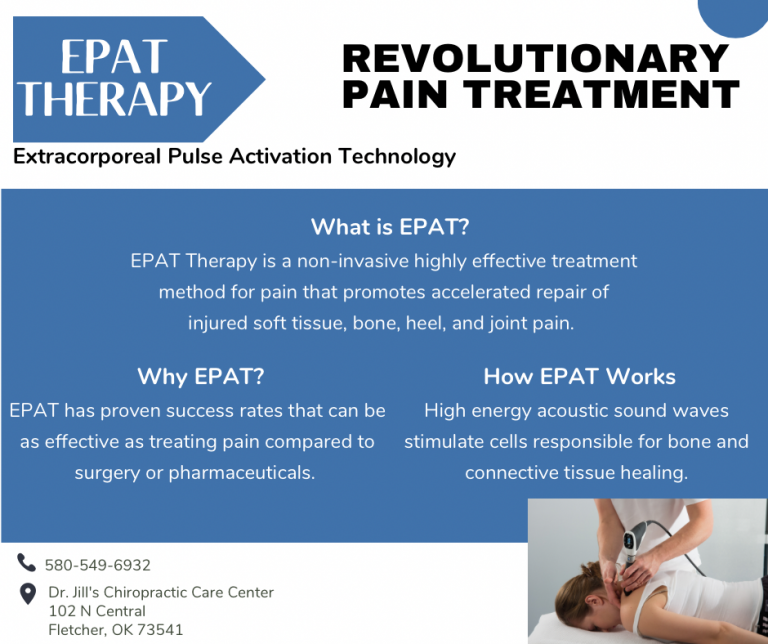 EPAT THERAPY

REVOLUTIONARY PAIN TREATMENT

Extracorporeal Pulse Activation Technology

What is EPAT?

EPAT Therapy is a non-invasive highly effective treatment method for pain that promotes accelerated repair of injured soft tissue, bone, heel, and joint pain.

Why EPAT?

EPAT has proven success rates that can be as effective as treating pain compared to surgery or pharmaceuticals.

How EPAT Works

High energy acoustic sound waves stimulate cells responsible for bone and connective tissue healing.

580-549-6932

Dr. Jill's Chiropractic Care Center
102 N Central
Fletcher, OK 73541